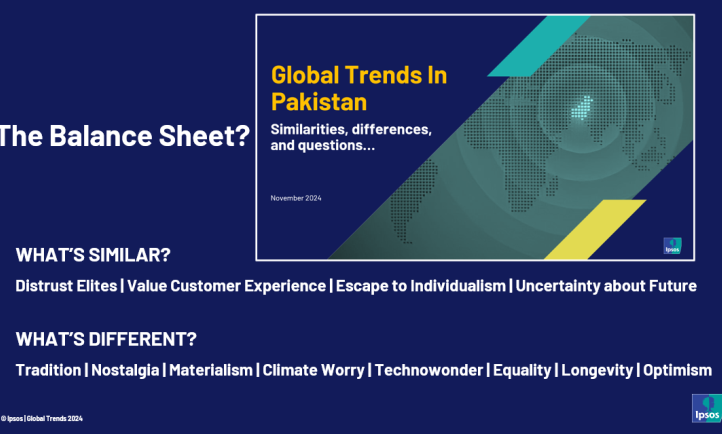 The Balance Sheet?

Global Trends In Pakistan

Similarities, differences, and questions...

November 2024

Ipsos

WHAT'S SIMILAR?

Distrust Elites | Value Customer Experience | Escape to Individualism | Uncertainty about Future

WHAT'S DIFFERENT?

Tradition | Nostalgia | Materialism | Climate Worry | Technowonder | Equality | Longevity | Optimism

© Ipsos | Global Trends 2024

Ipsos